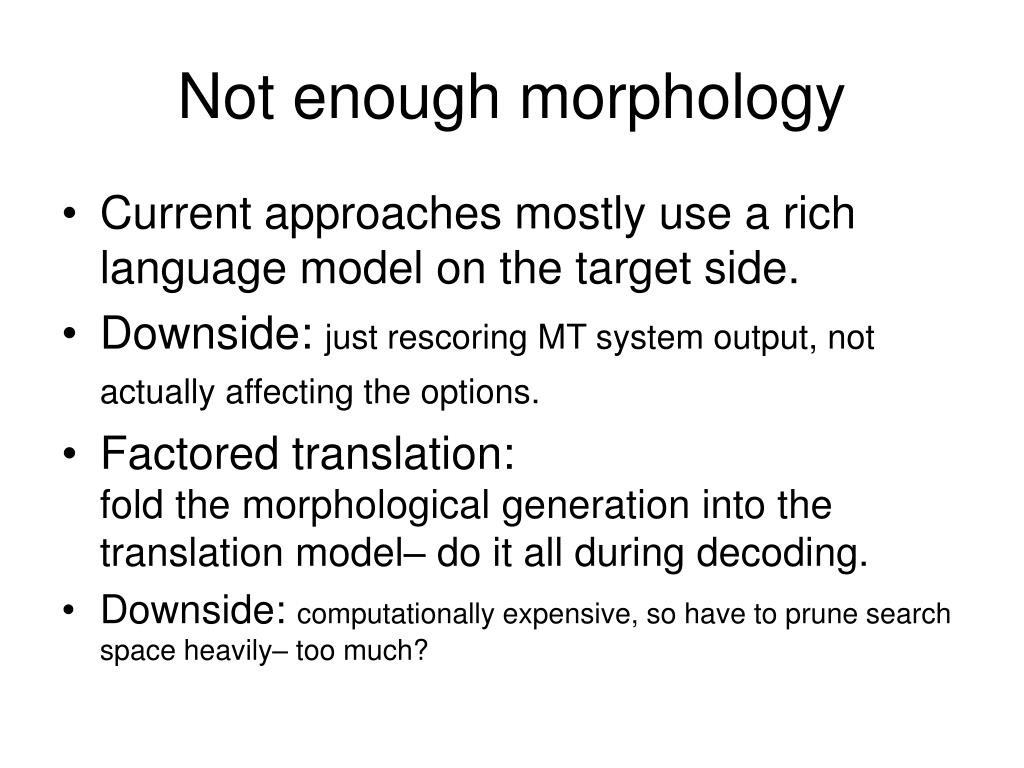 Not enough morphology

• Current approaches mostly use a rich language model on the target side.
• Downside: just rescoring MT system output, not actually affecting the options.
• Factored translation:
fold the morphological generation into the translation model– do it all during decoding.
• Downside: computationally expensive, so have to prune search space heavily– too much?